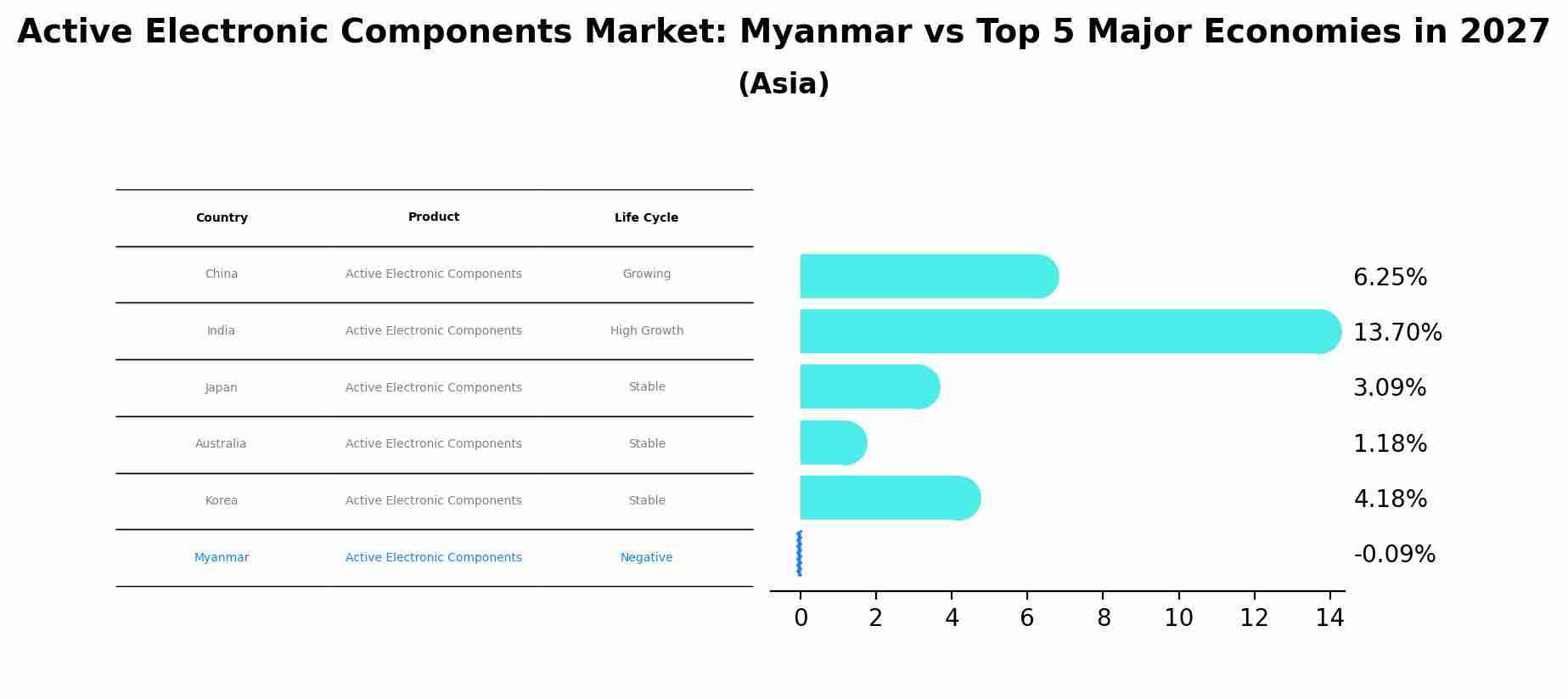 Active Electronic Components Market: Myanmar vs Top 5 Major Economies in 2027
(Asia)

| Country | Product | Life Cycle |
|---|---|---|
| China | Active Electronic Components | Growing |
| India | Active Electronic Components | High Growth |
| Japan | Active Electronic Components | Stable |
| Australia | Active Electronic Components | Stable |
| Korea | Active Electronic Components | Stable |
| Myanmar | Active Electronic Components | Negative |

6.25%
13.70%
3.09%
1.18%
4.18%
-0.09%

0 2 4 6 8 10 12 14